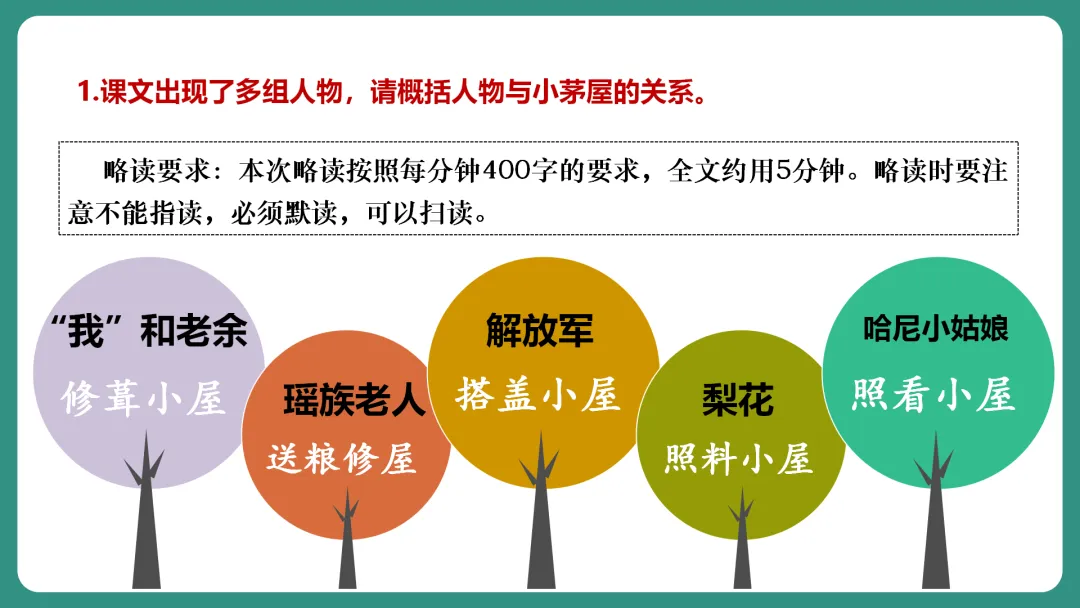 1.课文出现了多组人物，请概括人物与小茅屋的关系。

略读要求：本次略读按照每分钟400字的要求，全文约用5分钟。略读时要注意不能指读，必须默读，可以扫读。

“我”和老余
修葺小屋

瑶族老人
送粮修屋

解放军
搭盖小屋

梨花
照料小屋

哈尼小姑娘
照看小屋